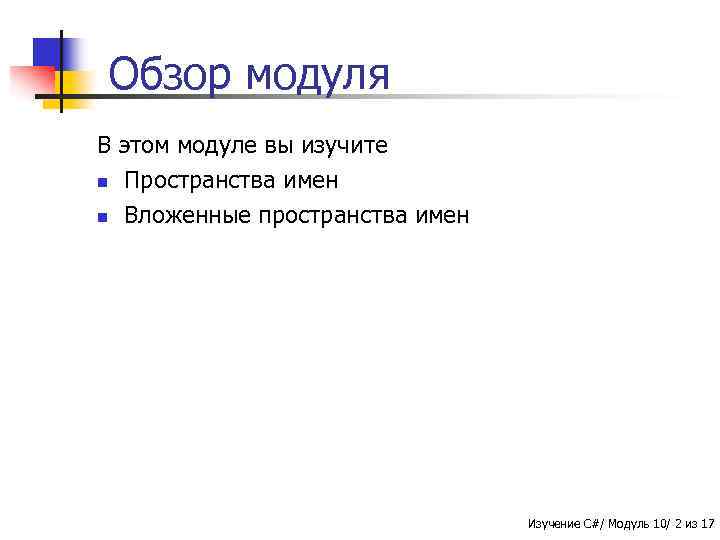 Обзор модуля

В этом модуле вы изучите

- Пространства имен
- Вложенные пространства имен

Изучение C#/ Модуль 10/ 2 из 17